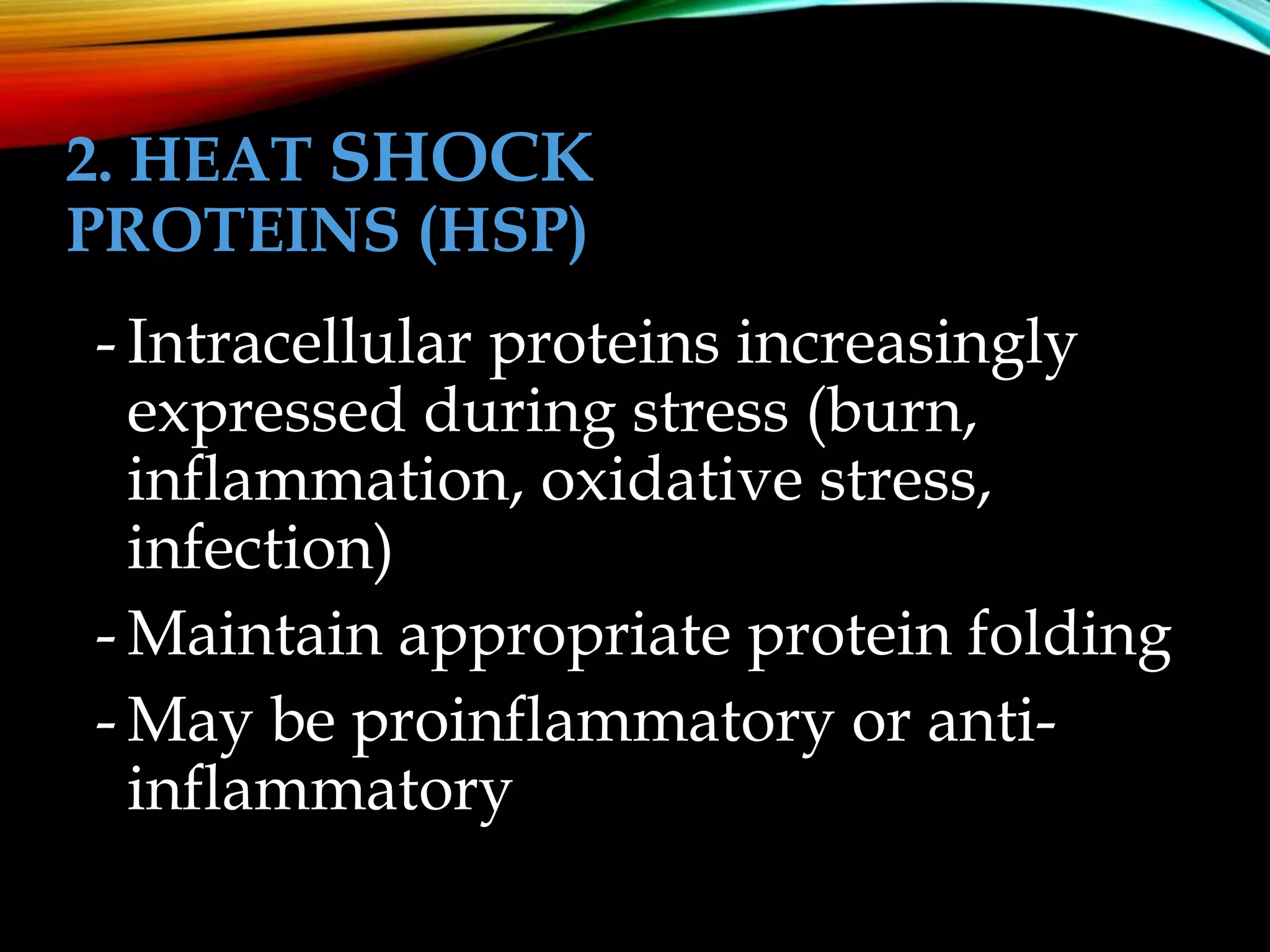 2. HEAT SHOCK PROTEINS (HSP)

- Intracellular proteins increasingly expressed during stress (burn, inflammation, oxidative stress, infection)
- Maintain appropriate protein folding
- May be proinflammatory or anti-inflammatory